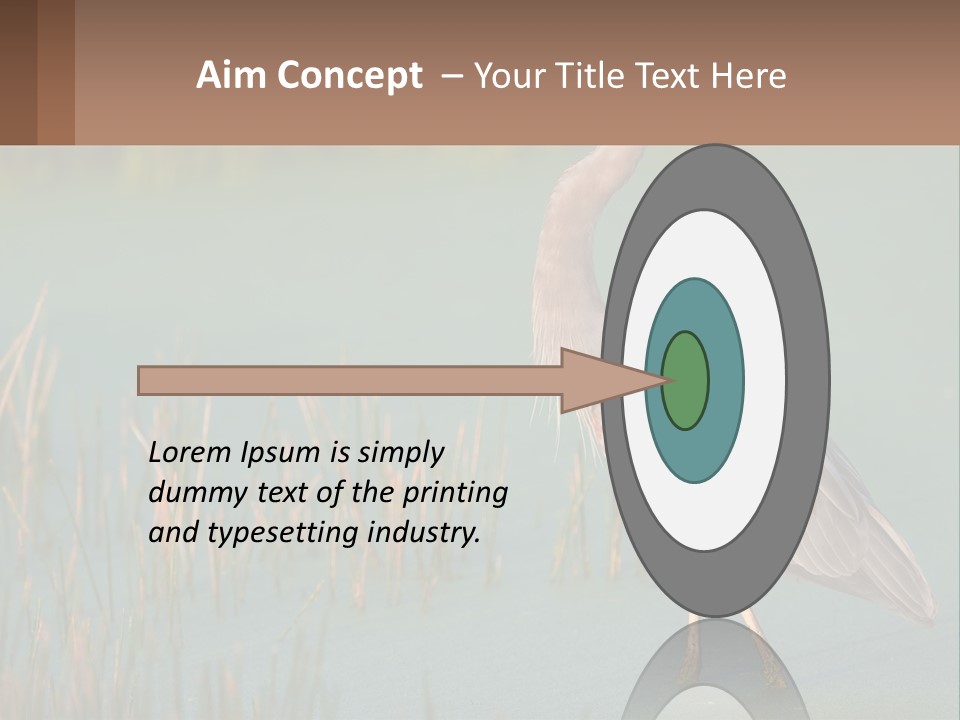 Aim Concept – Your Title Text Here

Lorem Ipsum is simply dummy text of the printing and typesetting industry.